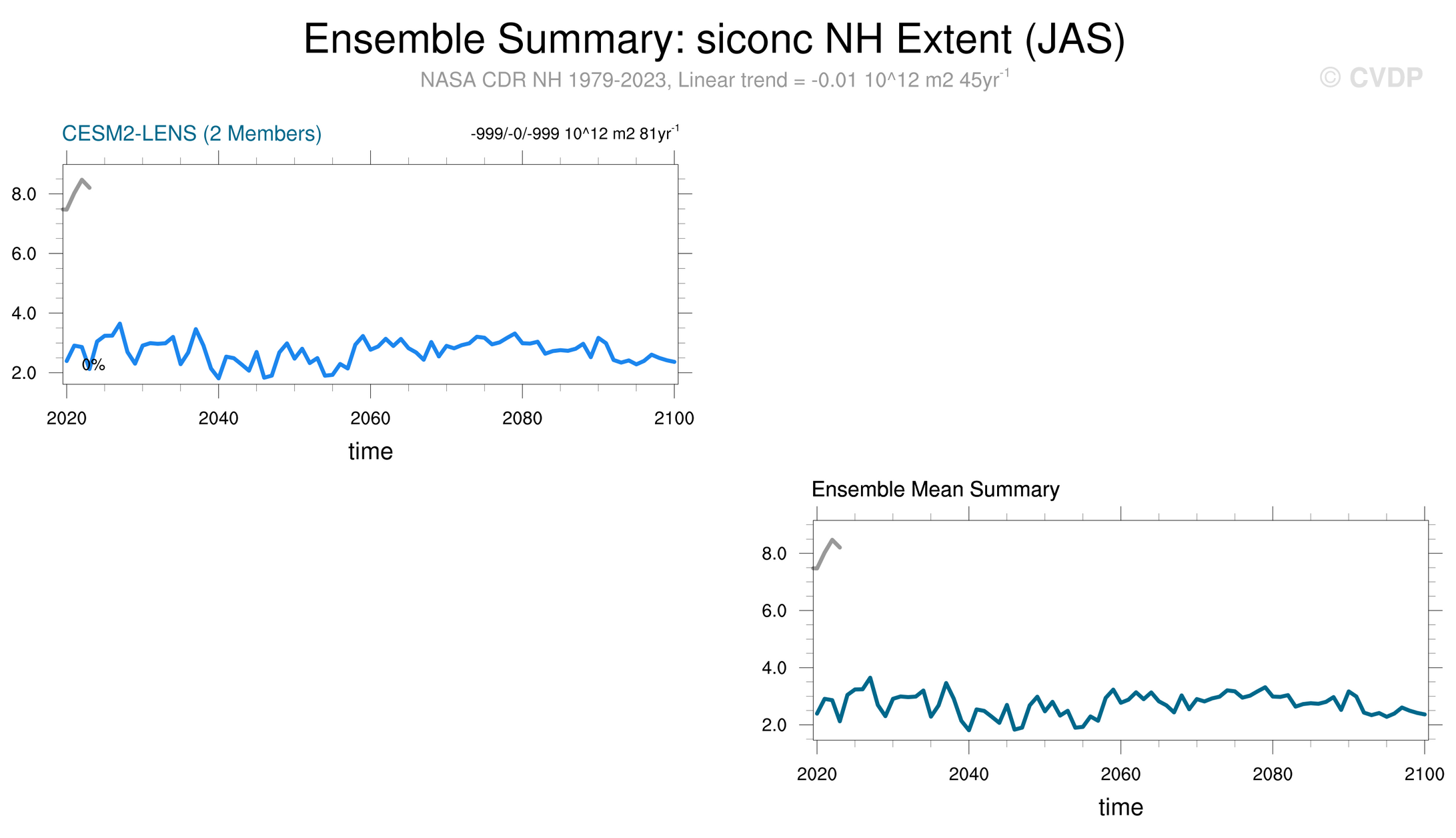 Ensemble Summary: siconc NH Extent (JAS)

NASA CDR NH 1979-2023, Linear trend = -0.01 10^12 m2 45yr$^{-1}$

© CVDP

CESM2-LENS (2 Members)

-999/-0/-999 10^12 m2 81yr$^{-1}$

8.0
6.0
4.0
2.0

0%

2020 2040 2060 2080 2100

time

Ensemble Mean Summary

8.0
6.0
4.0
2.0

2020 2040 2060 2080 2100

time